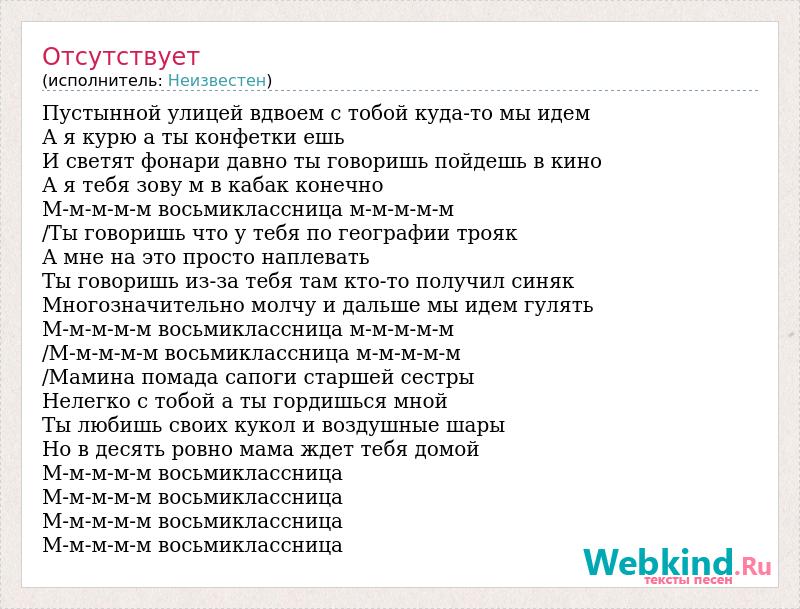 Отсутствует
(исполнитель: Неизвестен)

Пустынной улицей вдвоем с тобой куда-то мы идем
А я курю а ты конфетки ешь
И светят фонари давно ты говоришь пойдешь в кино
А я тебя зову м в кабак конечно
М-м-м-м-м восьмиклассница м-м-м-м-м
/Ты говоришь что у тебя по географии трояк
А мне на это просто наплевать
Ты говоришь из-за тебя там кто-то получил синяк
Многозначительно молчу и дальше мы идем гулять
М-м-м-м-м восьмиклассница м-м-м-м-м
/М-м-м-м-м восьмиклассница м-м-м-м-м
/Мамина помада сапоги старшей сестры
Нелегко с тобой а ты гордишься мной
Ты любишь своих кукол и воздушные шары
Но в десять ровно мама ждет тебя домой
М-м-м-м-м восьмиклассница
М-м-м-м-м восьмиклассница
М-м-м-м-м восьмиклассница
М-м-м-м-м восьмиклассница

Webkind.Ru
тексты песен